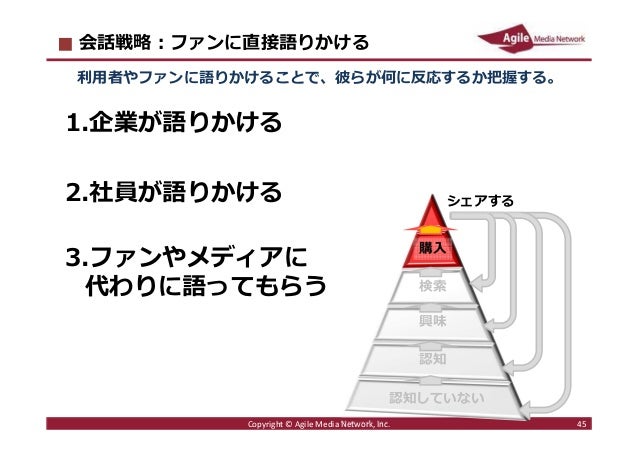 ■ 会話戦略：ファンに直接語りかける

Agile Media Network

利用者やファンに語りかけることで、彼らが何に反応するか把握する。

1.企業が語りかける

2.社員が語りかける

3.ファンやメディアに代わりに語ってもらう

シェアする

購入

検索

興味

認知

認知していない

Copyright © Agile Media Network, Inc.

45